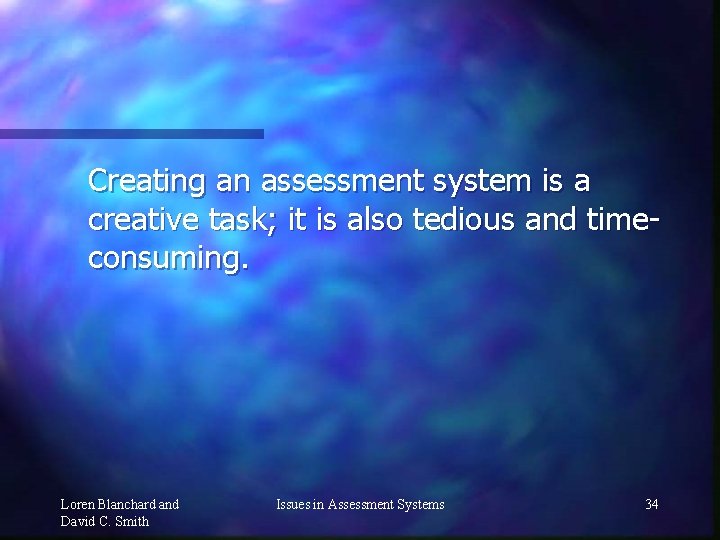 Creating an assessment system is a creative task; it is also tedious and time-consuming.

Loren Blanchard and David C. Smith

Issues in Assessment Systems

34